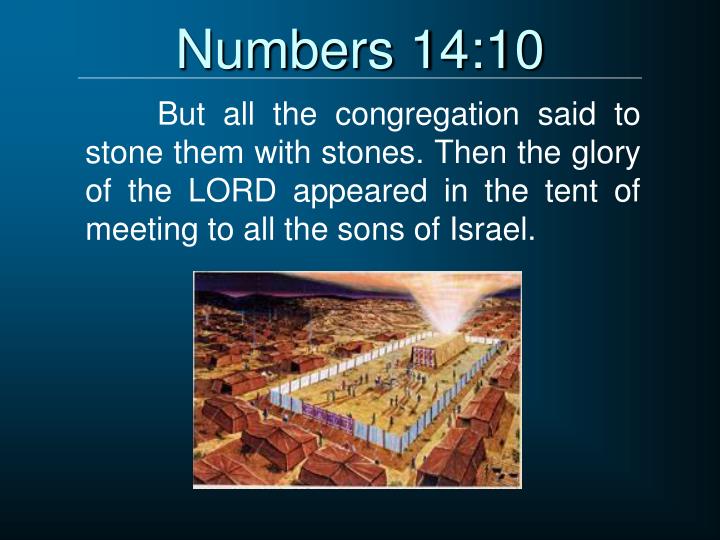 Numbers 14:10

But all the congregation said to stone them with stones. Then the glory of the LORD appeared in the tent of meeting to all the sons of Israel.